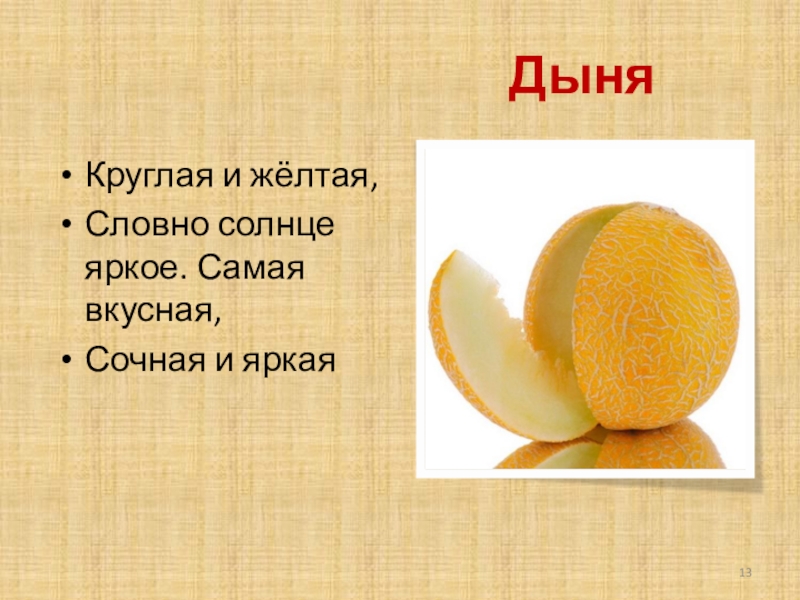 Дыня

• Круглая и жёлтая,
• Словно солнце яркое. Самая вкусная,
• Сочная и яркая

13